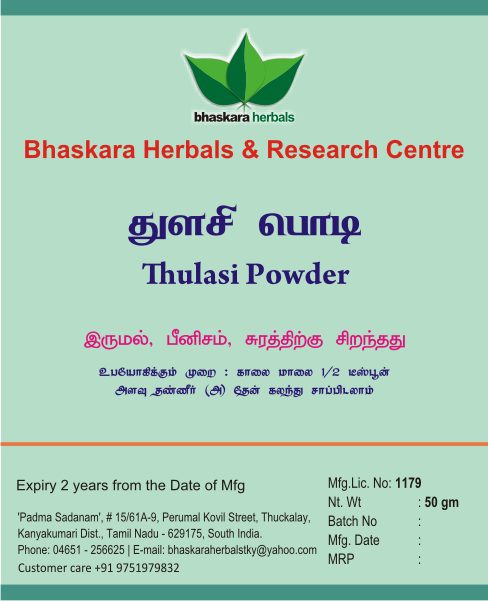 bhaskara herbals

Bhaskara Herbals & Research Centre

துளசி பொடி

Thulasi Powder

இருமல், பீனிசம், சுரத்திற்கு சிறந்தது

உபயோகிக்கும் முறை : காலை மாலை 1/2 டீஸ்பூன் அளவு தண்ணீர் (அ) தேன் கலந்து சாப்பிடலாம்

Expiry 2 years from the Date of Mfg

'Padma Sadanam', # 15/61A-9, Perumal Kovil Street, Thuckalay, Kanyakumari Dist., Tamil Nadu - 629175, South India.
Phone: 04651 - 256625 | E-mail: bhaskaraherbalstky@yahoo.com
Customer care +91 9751979832

Mfg.Lic. No: 1179
Nt. Wt : 50 gm
Batch No :
Mfg. Date :
MRP :